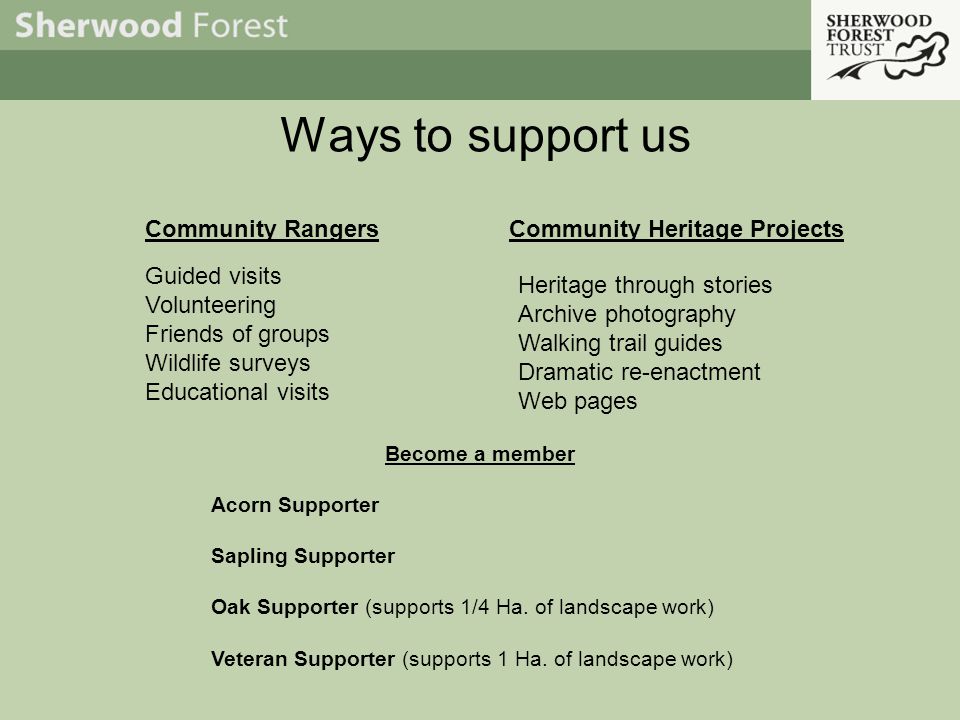 Sherwood Forest

SHERWOOD FOREST TRUST

Ways to support us

Community Rangers

Guided visits
Volunteering
Friends of groups
Wildlife surveys
Educational visits

Community Heritage Projects

Heritage through stories
Archive photography
Walking trail guides
Dramatic re-enactment
Web pages

Become a member

Acorn Supporter

Sapling Supporter

Oak Supporter (supports 1/4 Ha. of landscape work)

Veteran Supporter (supports 1 Ha. of landscape work)